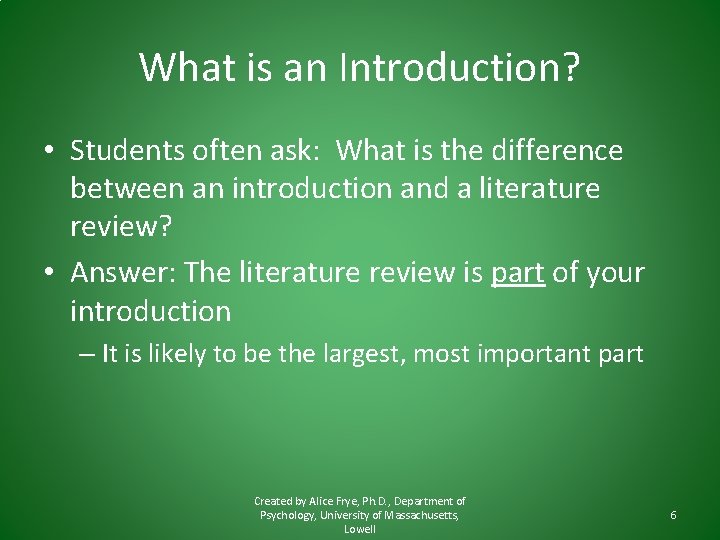 What is an Introduction?

• Students often ask: What is the difference between an introduction and a literature review?

• Answer: The literature review is part of your introduction

– It is likely to be the largest, most important part

Created by Alice Frye, Ph.D., Department of Psychology, University of Massachusetts, Lowell

6